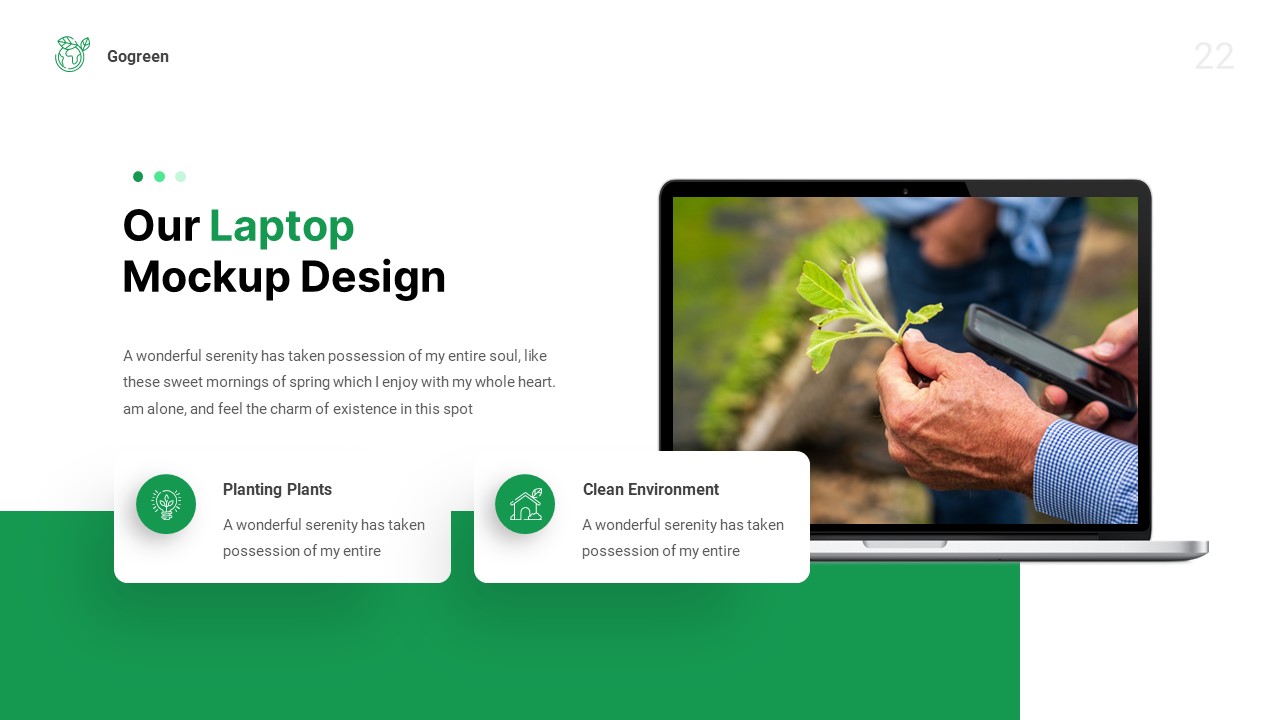 Gogreen

22

Our Laptop Mockup Design

A wonderful serenity has taken possession of my entire soul, like these sweet mornings of spring which I enjoy with my whole heart. am alone, and feel the charm of existence in this spot

Planting Plants

A wonderful serenity has taken possession of my entire

Clean Environment

A wonderful serenity has taken possession of my entire